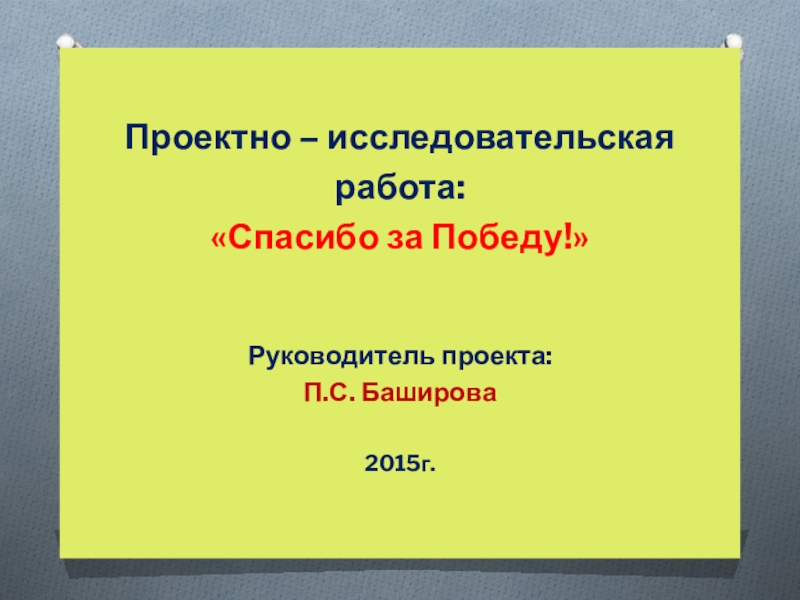 Проектно – исследовательская работа:
«Спасибо за Победу!»

Руководитель проекта:
П.С. Баширова

2015г.